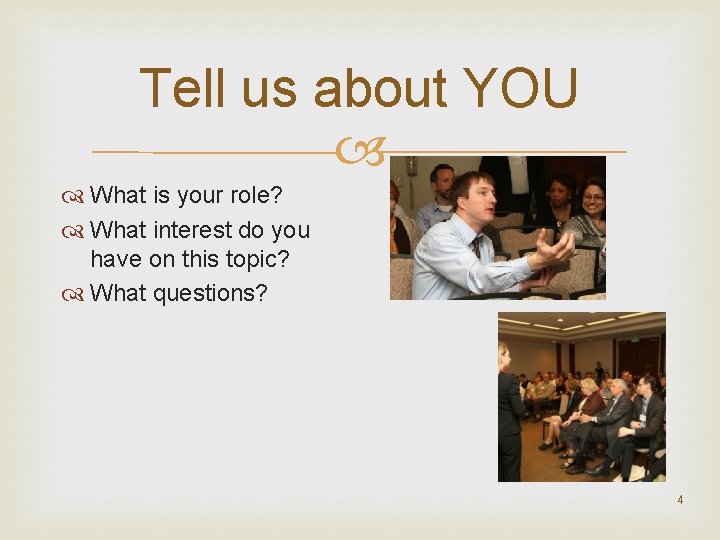 Tell us about YOU

What is your role?

What interest do you have on this topic?

What questions?

4